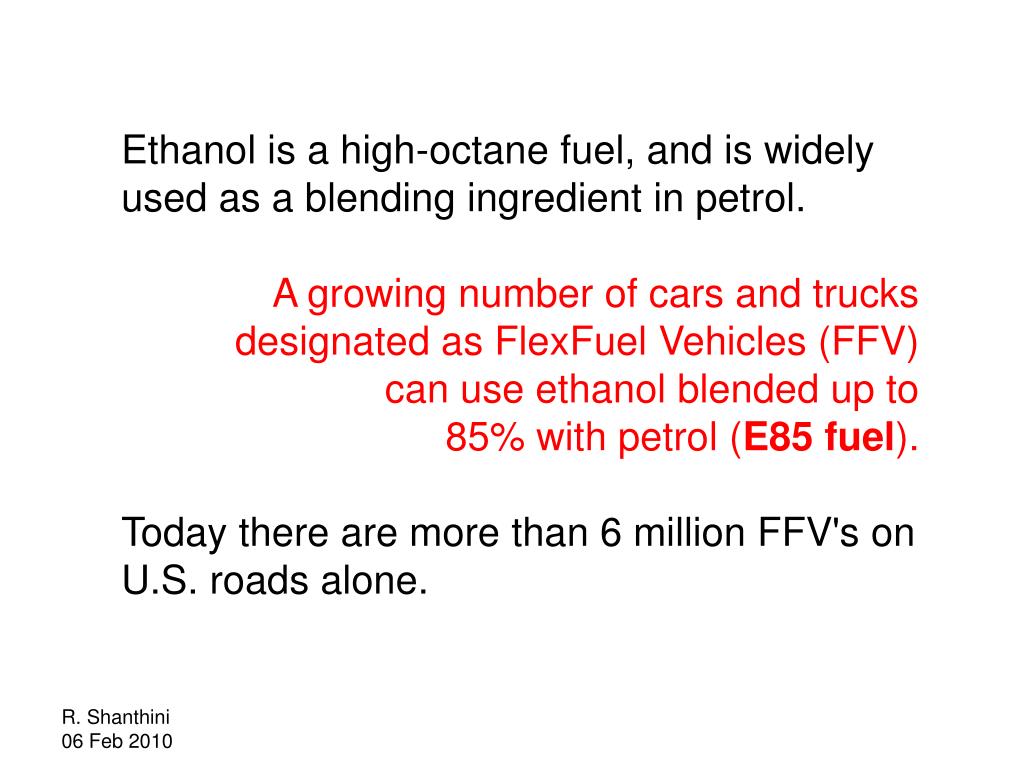 Ethanol is a high-octane fuel, and is widely used as a blending ingredient in petrol.

A growing number of cars and trucks designated as FlexFuel Vehicles (FFV) can use ethanol blended up to 85% with petrol (E85 fuel).

Today there are more than 6 million FFV's on U.S. roads alone.

R. Shanthini
06 Feb 2010